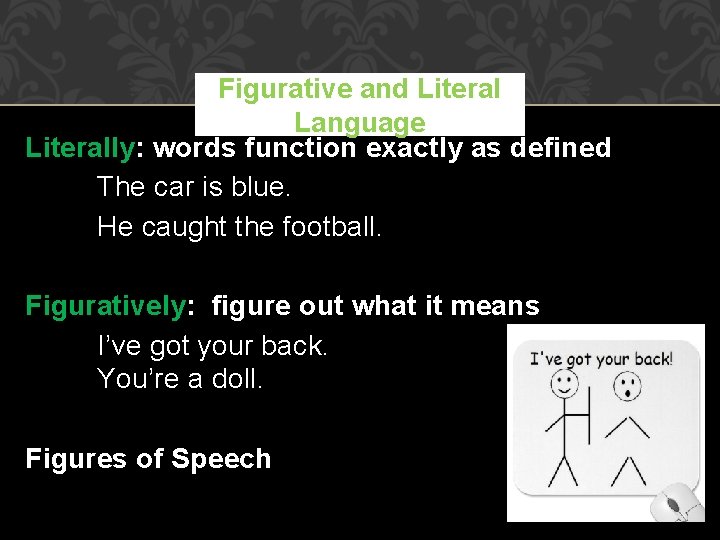 Figurative and Literal Language

Literally: words function exactly as defined

The car is blue.

He caught the football.

Figuratively: figure out what it means

I've got your back.
You're a doll.

Figures of Speech

I've got your back!